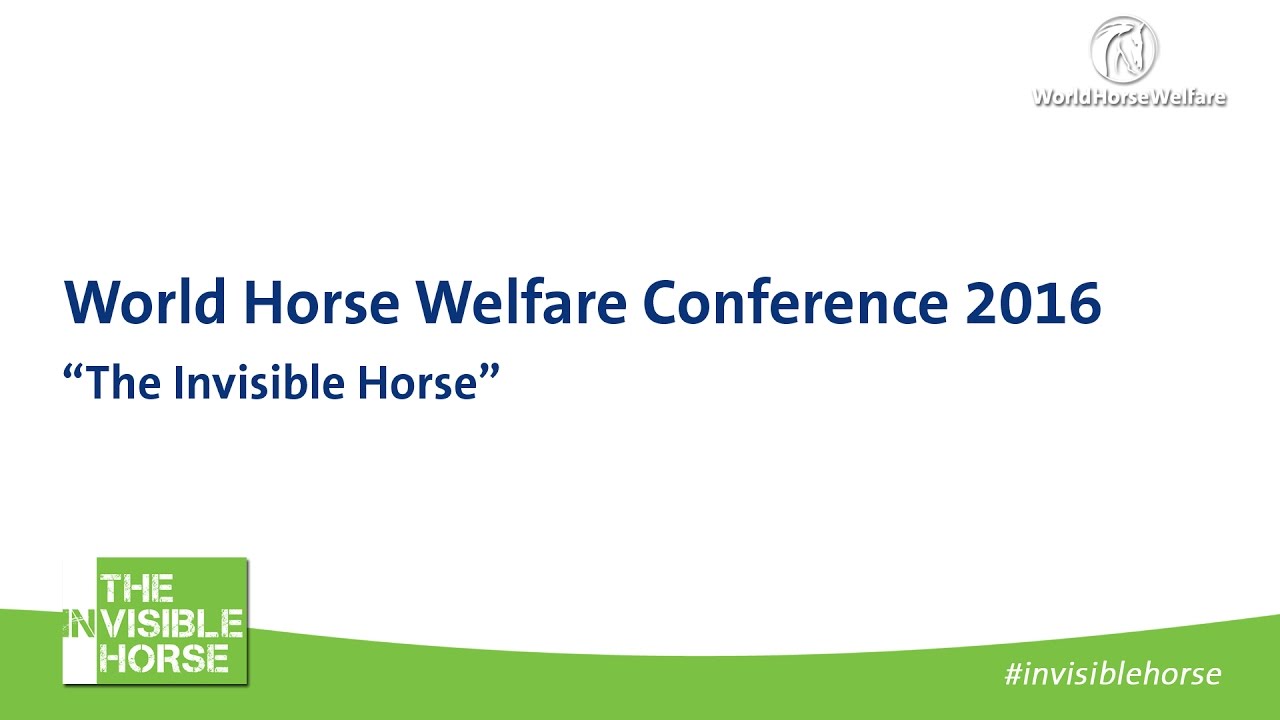 WorldHorseWelfare

World Horse Welfare Conference 2016

“The Invisible Horse”

THE INVISIBLE HORSE

#invisiblehorse